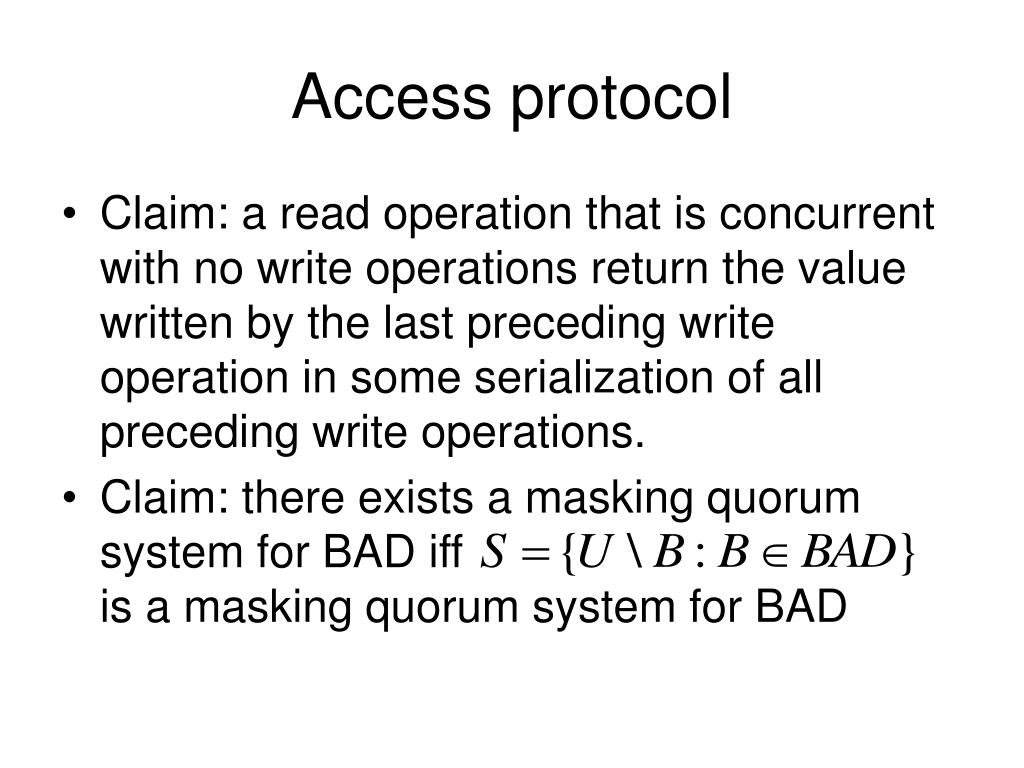 Access protocol

• Claim: a read operation that is concurrent with no write operations return the value written by the last preceding write operation in some serialization of all preceding write operations.

• Claim: there exists a masking quorum system for BAD iff $S = \{U \setminus B : B \in BAD\}$ is a masking quorum system for BAD